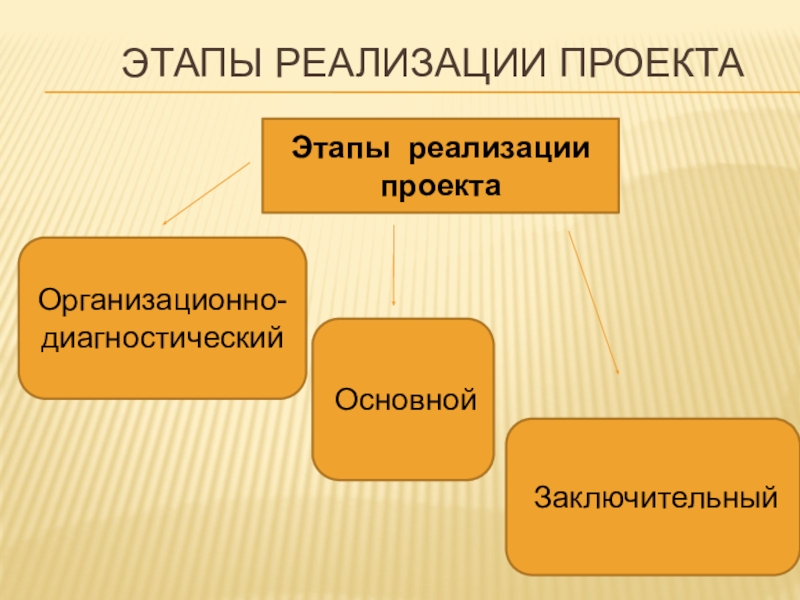 ЭТАПЫ РЕАЛИЗАЦИИ ПРОЕКТА

Этапы реализации проекта

Организационно-диагностический

Основной

Заключительный